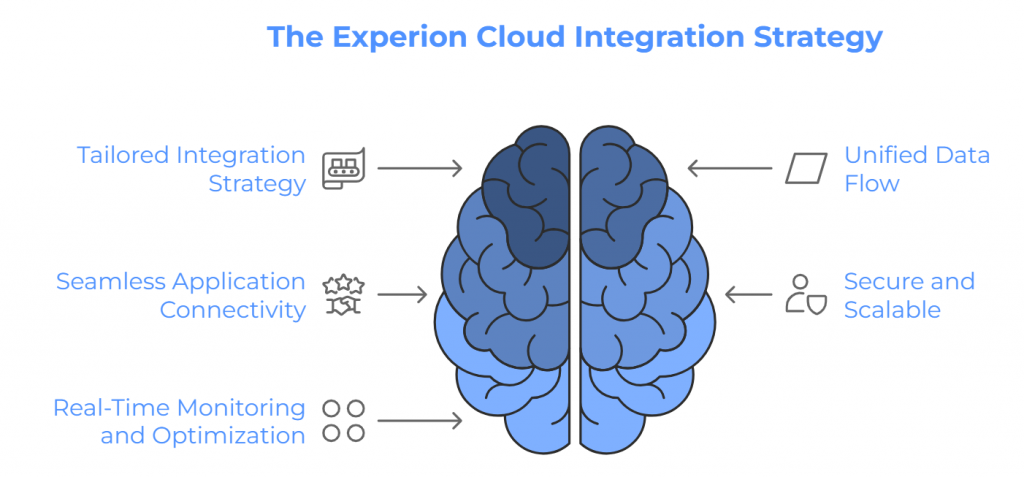 The Experion Cloud Integration Strategy

Tailored Integration Strategy

Seamless Application Connectivity

Real-Time Monitoring and Optimization

Unified Data Flow

Secure and Scalable